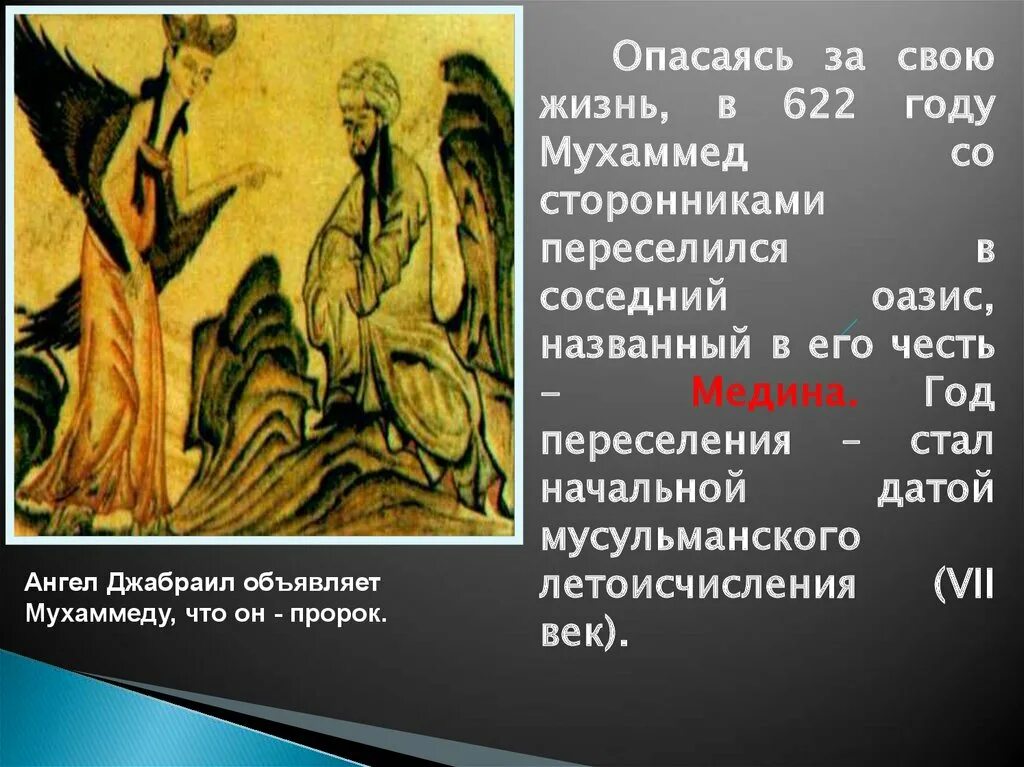 Опасаясь за свою жизнь, в 622 году Мухаммед со сторонниками переселился в соседний оазис, названный в его честь – Медина. Год переселения – стал начальной датой мусульманского летоисчисления (VII век).

Ангел Джабраил объявляет Мухаммеду, что он - пророк.